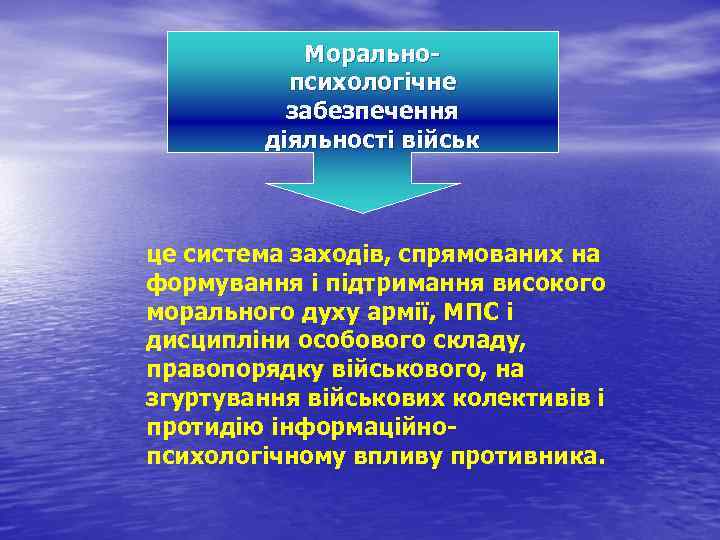 Морально-психологічне забезпечення діяльності військ

це система заходів, спрямованих на формування і підтримання високого морального духу армії, МПС і дисципліни особового складу, правопорядку військового, на згуртування військових колективів і протидію інформаційно-психологічному впливу противника.